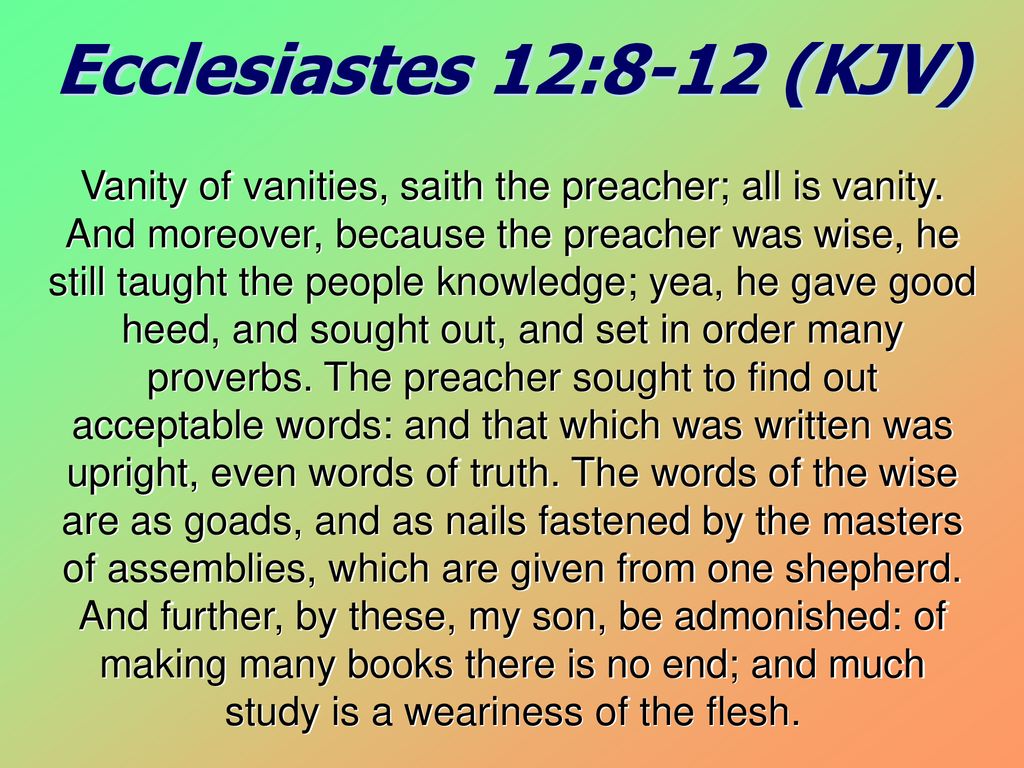 Ecclesiastes 12:8-12 (KJV)

Vanity of vanities, saith the preacher; all is vanity. And moreover, because the preacher was wise, he still taught the people knowledge; yea, he gave good heed, and sought out, and set in order many proverbs. The preacher sought to find out acceptable words: and that which was written was upright, even words of truth. The words of the wise are as goads, and as nails fastened by the masters of assemblies, which are given from one shepherd. And further, by these, my son, be admonished: of making many books there is no end; and much study is a weariness of the flesh.